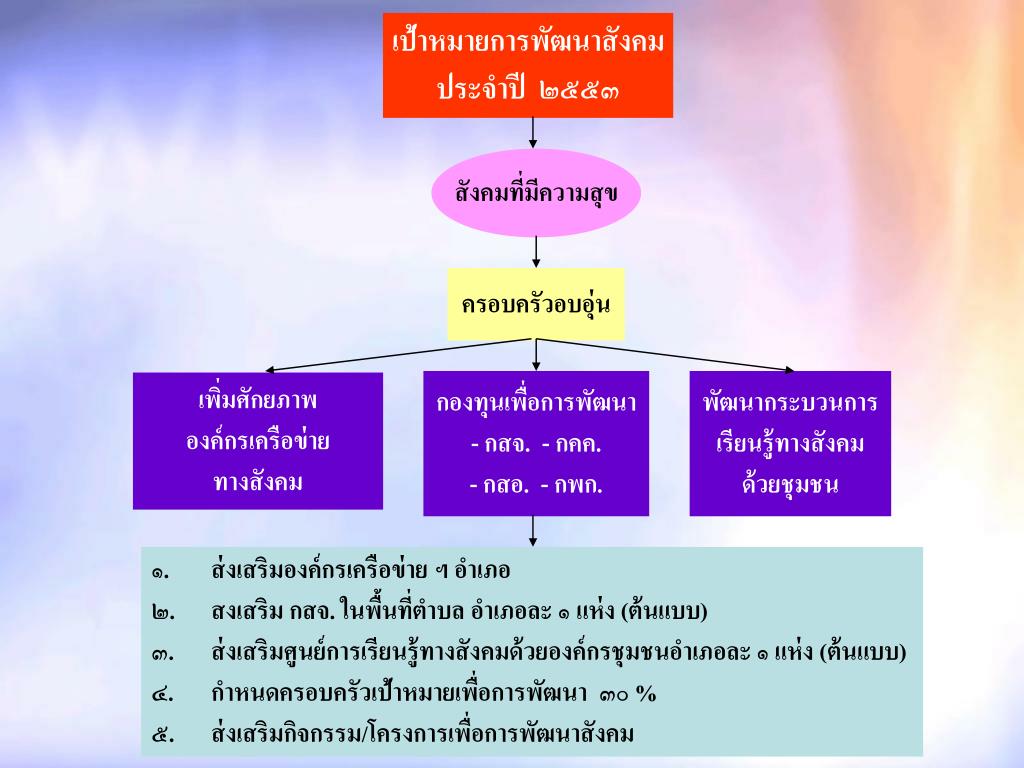 เป้าหมายการพัฒนาสังคม ประจำปี ๒๕๕๓

สังคมที่มีความสุข

ครอบครัวอบอุ่น

เพิ่มศักยภาพ องค์กรเครือข่าย ทางสังคม

กองทุนเพื่อการพัฒนา
- กสจ. - กคค.
- กสอ. - กพก.

พัฒนากระบวนการ เรียนรู้ทางสังคม ด้วยชุมชน

๑. ส่งเสริมองค์กรเครือข่าย ฯ อำเภอ
๒. สงเสริม กสจ. ในพื้นที่ตำบล อำเภอละ ๑ แห่ง (ต้นแบบ)
๓. ส่งเสริมศูนย์การเรียนรู้ทางสังคมด้วยองค์กรชุมชนอำเภอละ ๑ แห่ง (ต้นแบบ)
๔. กำหนดครอบครัวเป้าหมายเพื่อการพัฒนา ๓๐ %
๕. ส่งเสริมกิจกรรม/โครงการเพื่อการพัฒนาสังคม